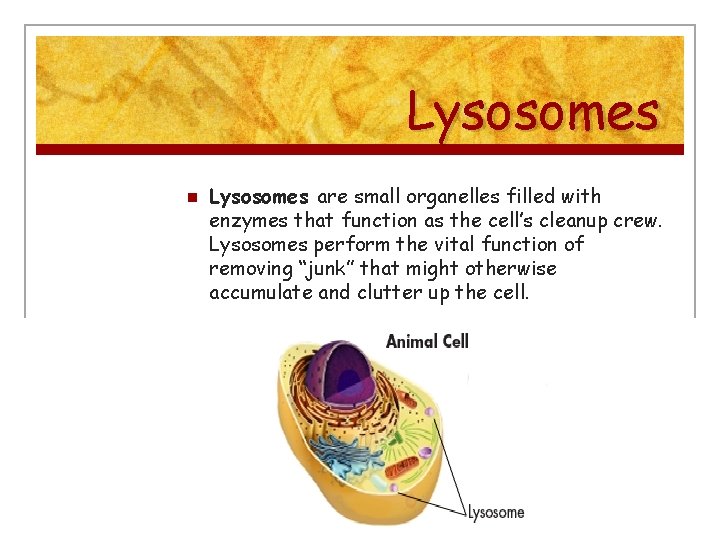 Lysosomes

Lysosomes are small organelles filled with enzymes that function as the cell's cleanup crew. Lysosomes perform the vital function of removing "junk" that might otherwise accumulate and clutter up the cell.

Animal Cell

Lysosome